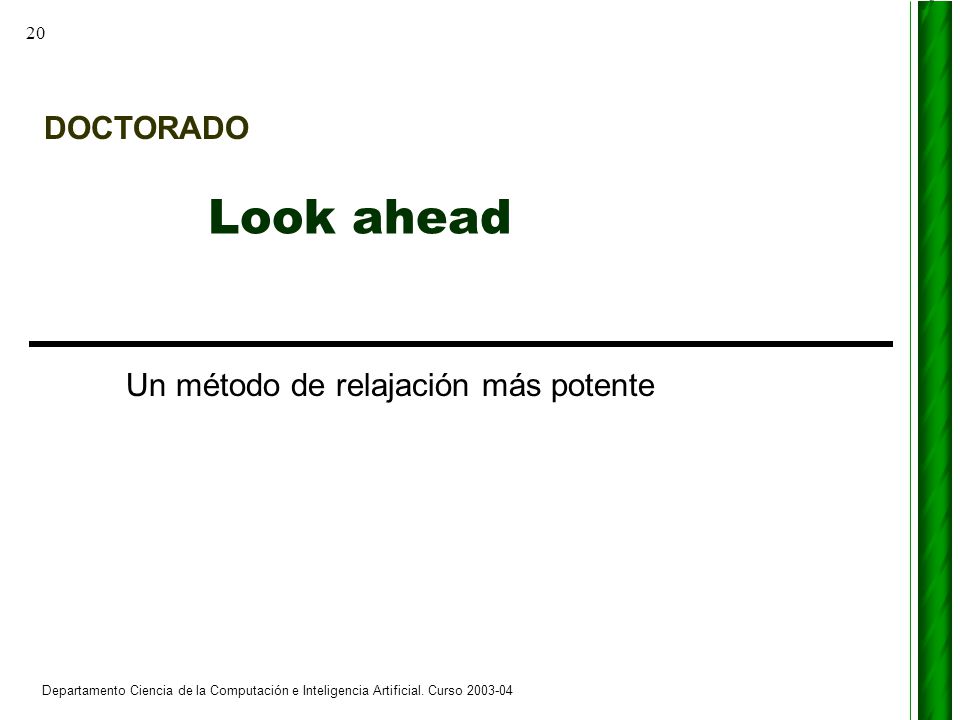 20

DOCTORADO

Look ahead

Un método de relajación más potente

Departamento Ciencia de la Computación e Inteligencia Artificial. Curso 2003-04